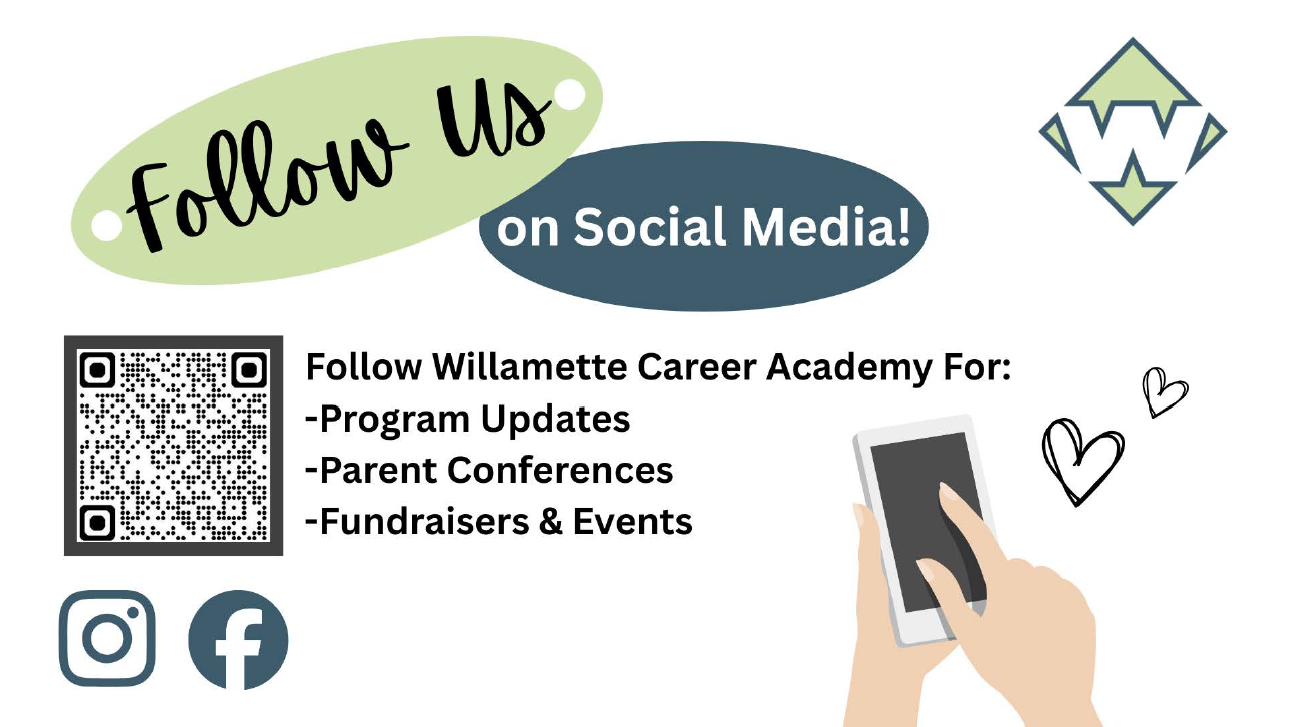 Follow Us

on Social Media!

W

Follow Willamette Career Academy For:
-Program Updates
-Parent Conferences
-Fundraisers & Events